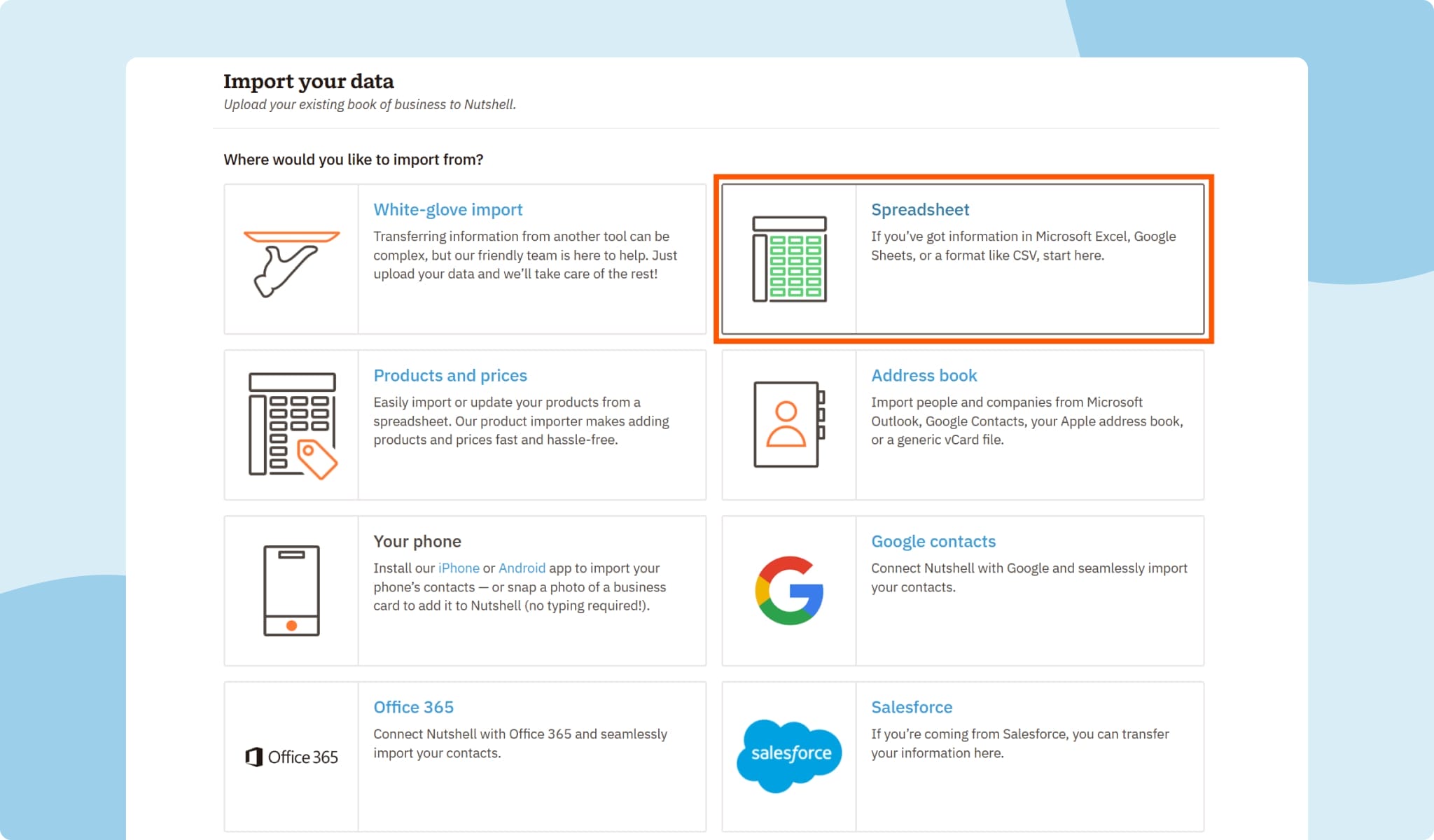 Import your data
Upload your existing book of business to Nutshell.

Where would you like to import from?

White-glove import
Transferring information from another tool can be complex, but our friendly team is here to help. Just upload your data and we'll take care of the rest!

Spreadsheet
If you've got information in Microsoft Excel, Google Sheets, or a format like CSV, start here.

Products and prices
Easily import or update your products from a spreadsheet. Our product importer makes adding products and prices fast and hassle-free.

Address book
Import people and companies from Microsoft Outlook, Google Contacts, your Apple address book, or a generic vCard file.

Your phone
Install our iPhone or Android app to import your phone's contacts — or snap a photo of a business card to add it to Nutshell (no typing required!).

Google contacts
Connect Nutshell with Google and seamlessly import your contacts.

Office 365
Office 365
Connect Nutshell with Office 365 and seamlessly import your contacts.

salesforce
Salesforce
If you're coming from Salesforce, you can transfer your information here.